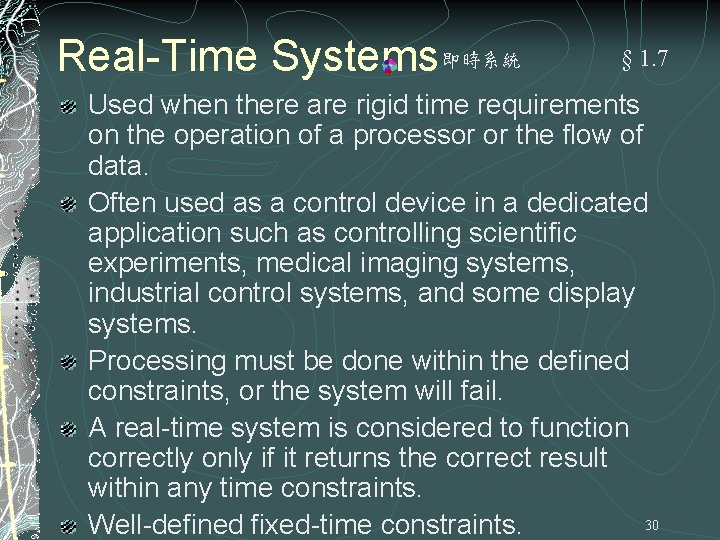 Real-Time Systems 即時系統 § 1.7

Used when there are rigid time requirements on the operation of a processor or the flow of data.

Often used as a control device in a dedicated application such as controlling scientific experiments, medical imaging systems, industrial control systems, and some display systems.

Processing must be done within the defined constraints, or the system will fail.

A real-time system is considered to function correctly only if it returns the correct result within any time constraints.

Well-defined fixed-time constraints.

30